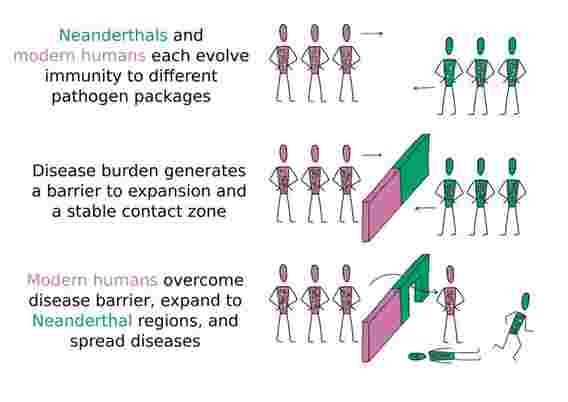 Neanderthals and modern humans each evolve immunity to different pathogen packages

Disease burden generates a barrier to expansion and a stable contact zone

Modern humans overcome disease barrier, expand to Neanderthal regions, and spread diseases